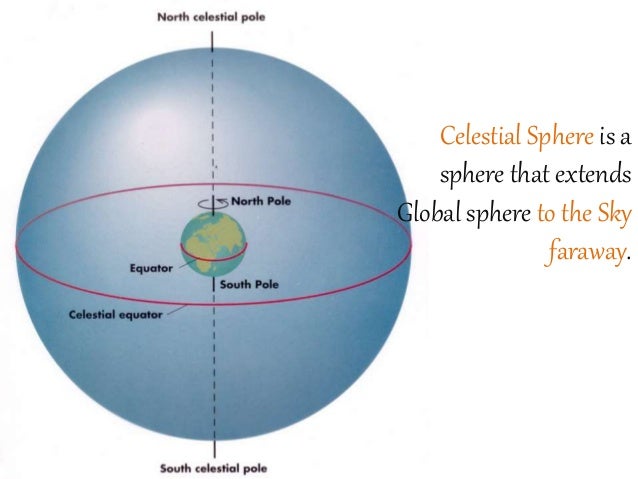 North celestial pole

North Pole

Equator

South Pole

Celestial equator

South celestial pole

Celestial Sphere is a sphere that extends Global sphere to the Sky faraway.